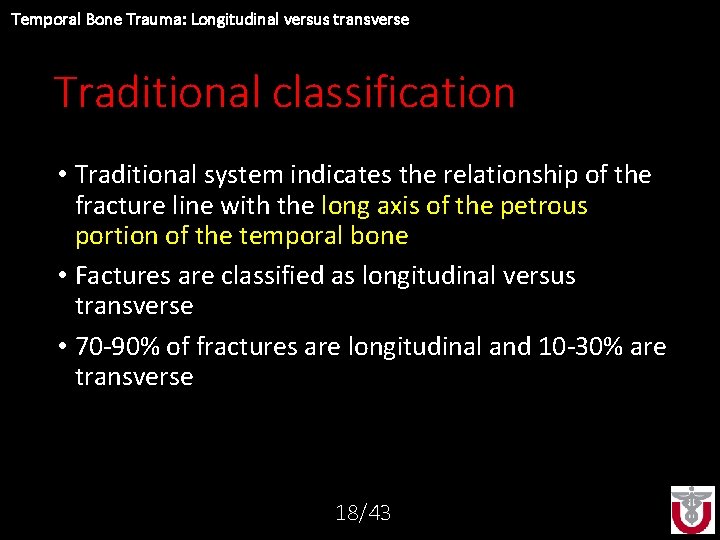 Temporal Bone Trauma: Longitudinal versus transverse

Traditional classification

• Traditional system indicates the relationship of the fracture line with the long axis of the petrous portion of the temporal bone

• Factures are classified as longitudinal versus transverse

• 70-90% of fractures are longitudinal and 10-30% are transverse

18/43